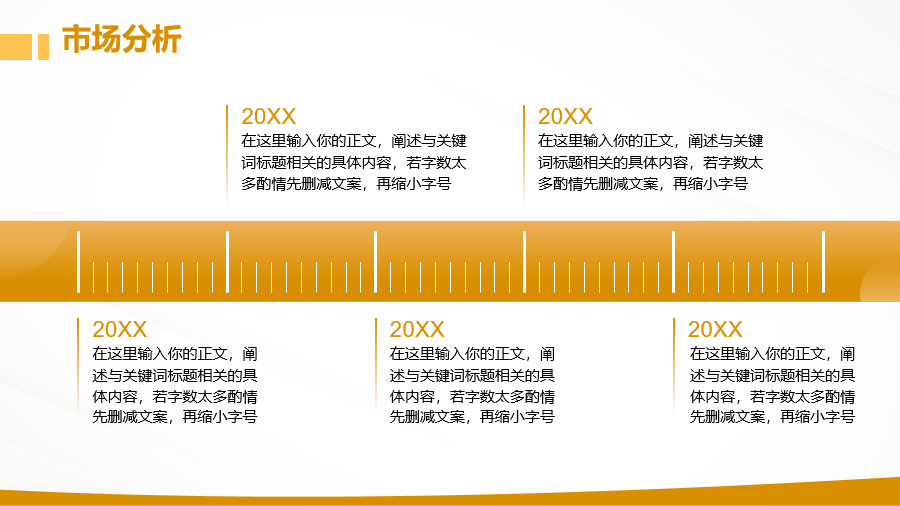 市场分析

20XX
在这里输入你的正文，阐述与关键词标题相关的具体内容，若字数太多酌情先删减文案，再缩小字号

20XX
在这里输入你的正文，阐述与关键词标题相关的具体内容，若字数太多酌情先删减文案，再缩小字号

20XX
在这里输入你的正文，阐述与关键词标题相关的具体内容，若字数太多酌情先删减文案，再缩小字号

20XX
在这里输入你的正文，阐述与关键词标题相关的具体内容，若字数太多酌情先删减文案，再缩小字号

20XX
在这里输入你的正文，阐述与关键词标题相关的具体内容，若字数太多酌情先删减文案，再缩小字号